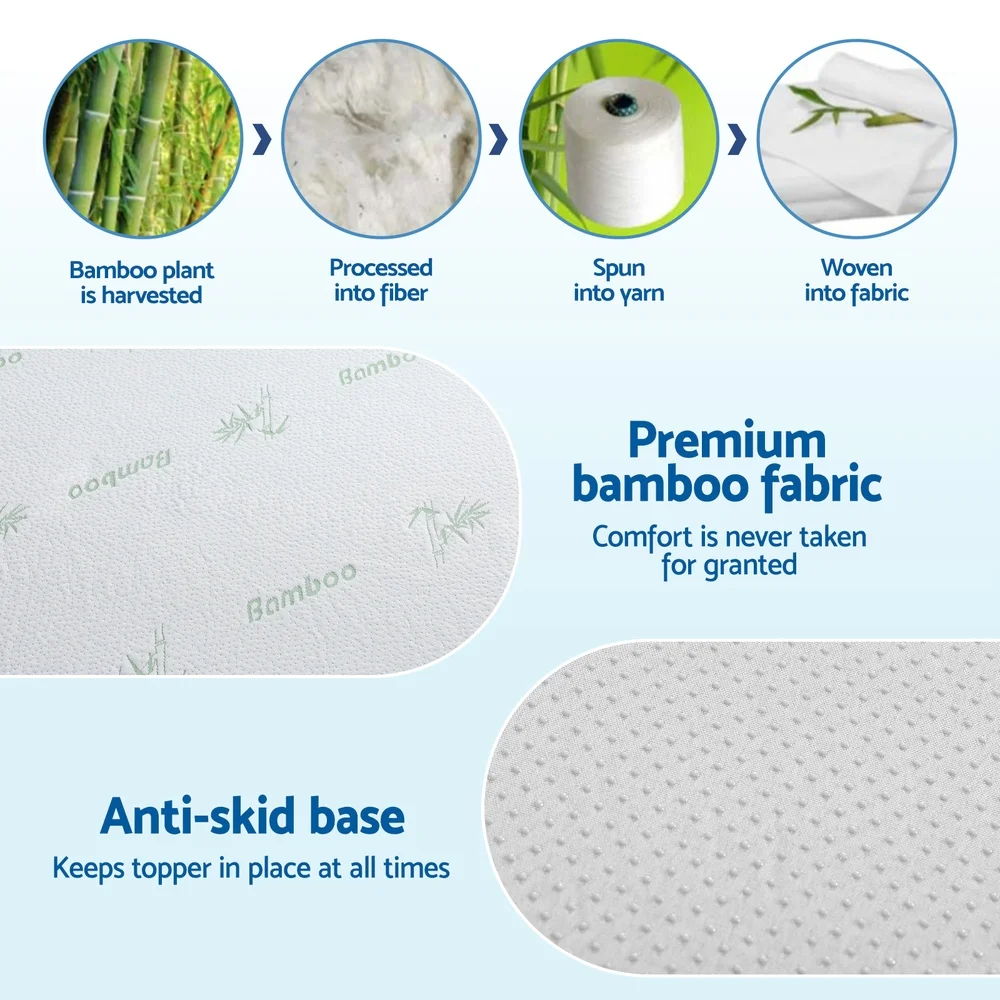 Bamboo plant is harvested

Processed into fiber

Spun into yarn

Woven into fabric

Bamboo

Bamboo

Bamboo

Premium bamboo fabric

Comfort is never taken for granted

Anti-skid base

Keeps topper in place at all times